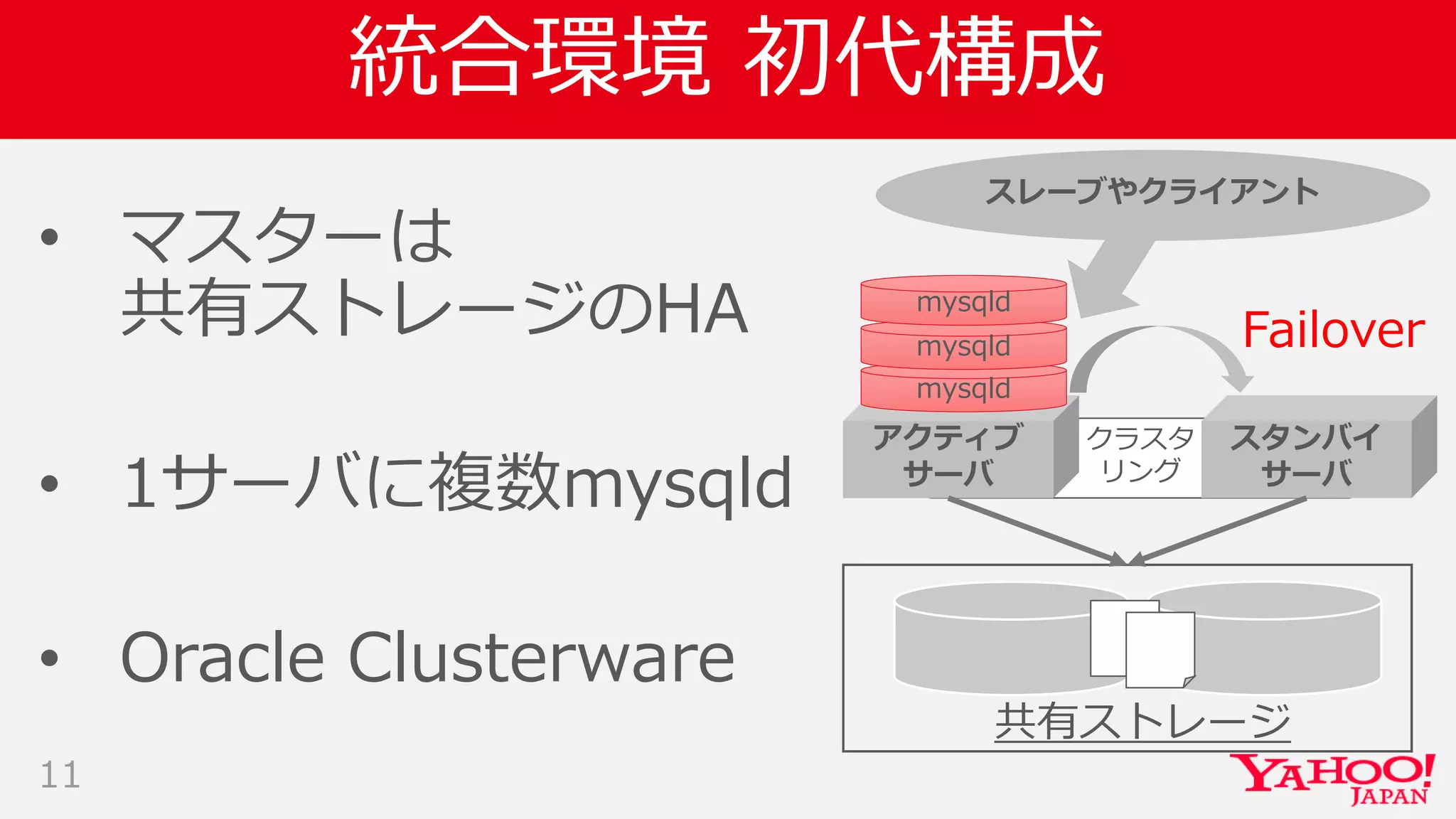 統合環境 初代構成

• マスターは
共有ストレージのHA

• 1サーバに複数mysqld

• Oracle Clusterware

スレーブやクライアント

mysqld
mysqld
mysqld

Failover

アクティブ
サーバ

クラスタ
リング

スタンバイ
サーバ

共有ストレージ

11

YAHOO!
JAPAN